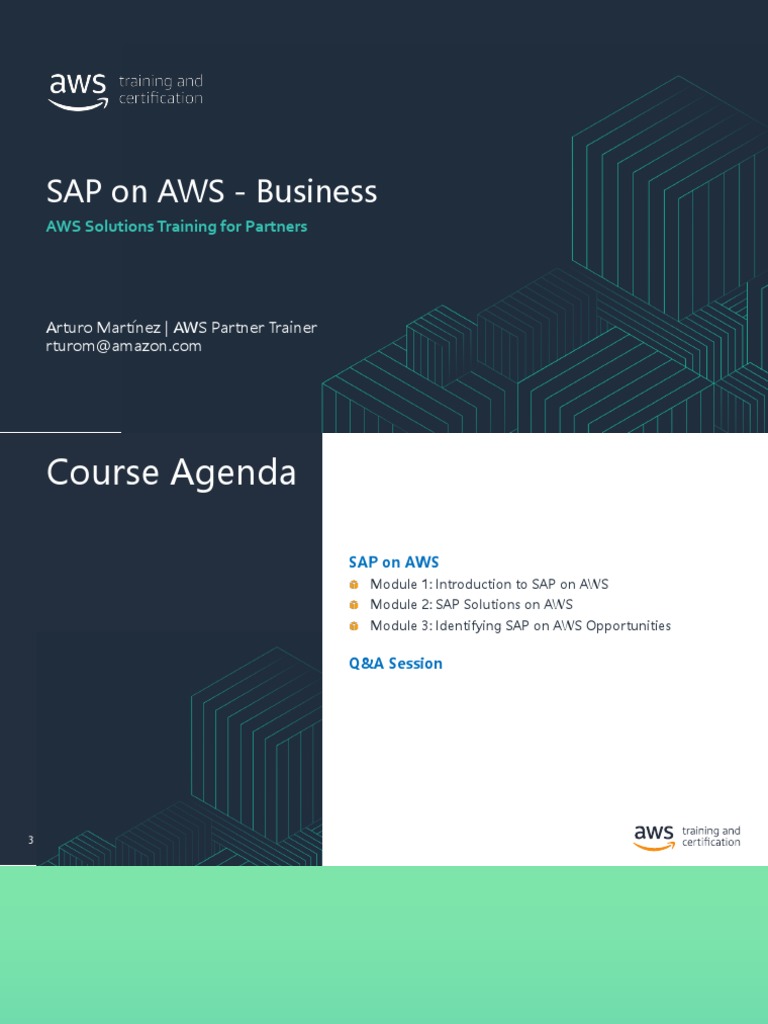 aws training and certification

SAP on AWS - Business

AWS Solutions Training for Partners

Arturo Martínez | AWS Partner Trainer
rturom@amazon.com

Course Agenda

SAP on AWS

Module 1: Introduction to SAP on AWS
Module 2: SAP Solutions on AWS
Module 3: Identifying SAP on AWS Opportunities

Q&A Session

3

aws training and certification